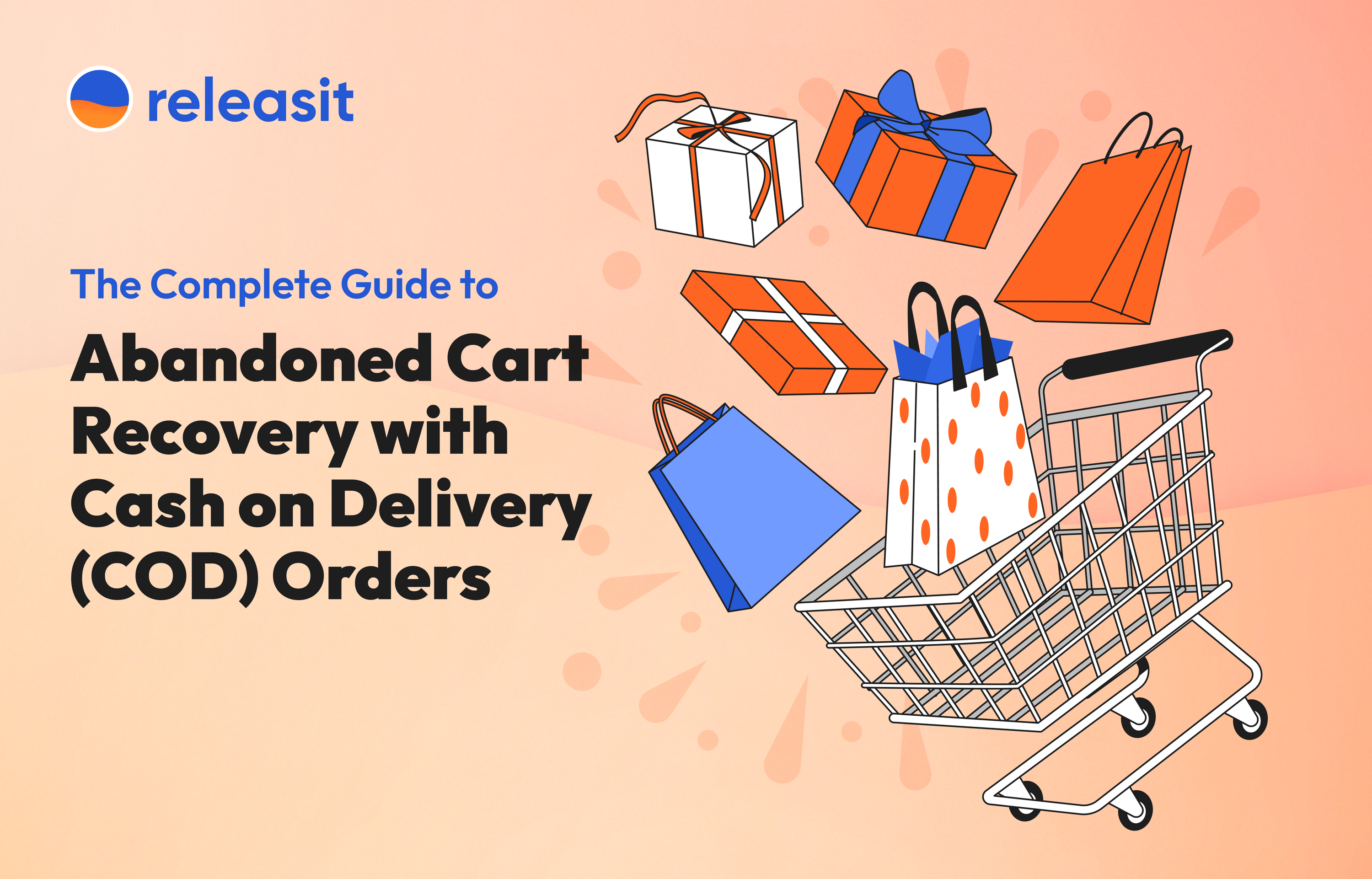 releasit

The Complete Guide to

Abandoned Cart Recovery with Cash on Delivery (COD) Orders